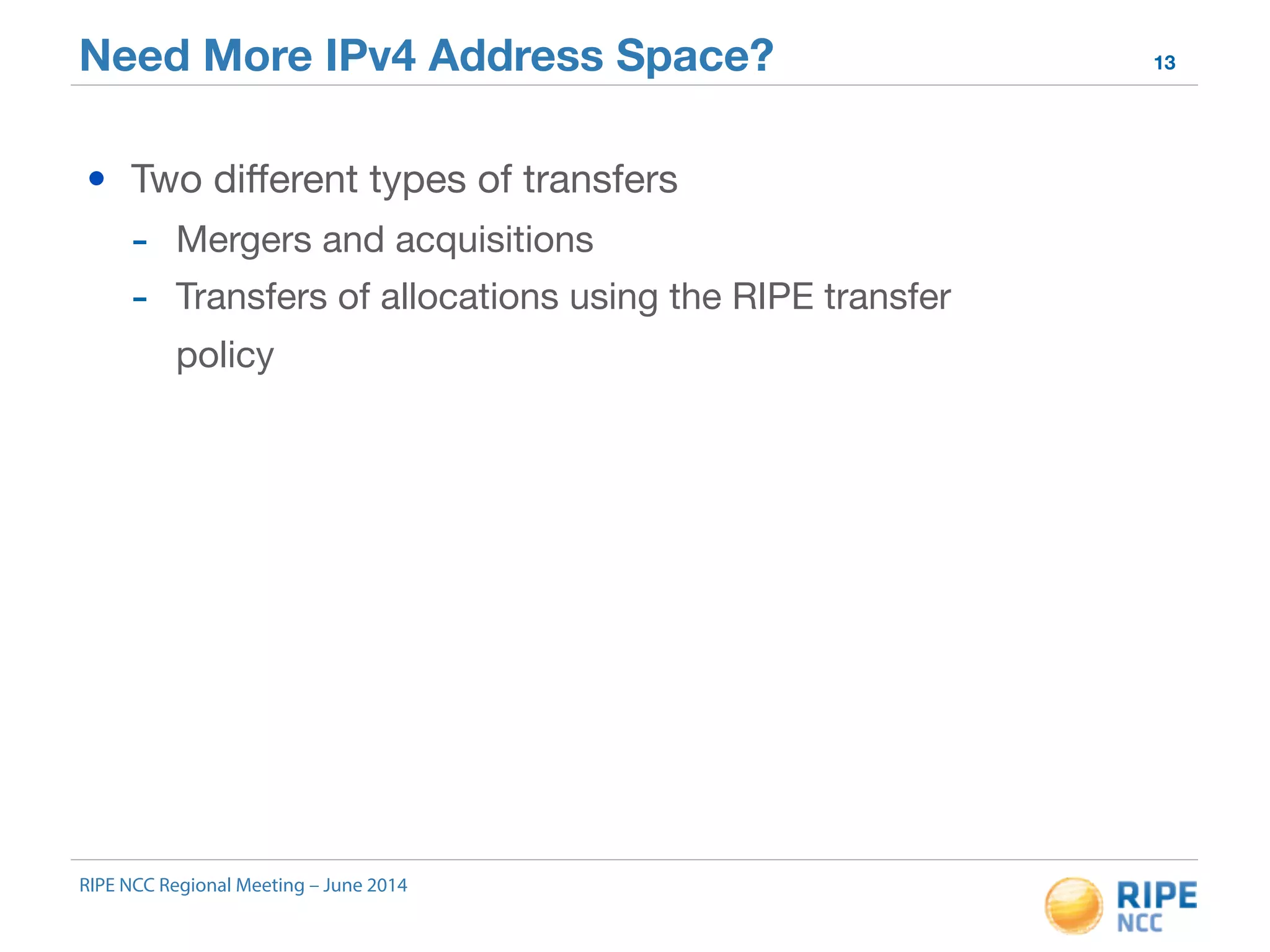 Need More IPv4 Address Space?

13

• Two different types of transfers
  - Mergers and acquisitions
  - Transfers of allocations using the RIPE transfer policy

RIPE NCC Regional Meeting – June 2014

RIPE NCC